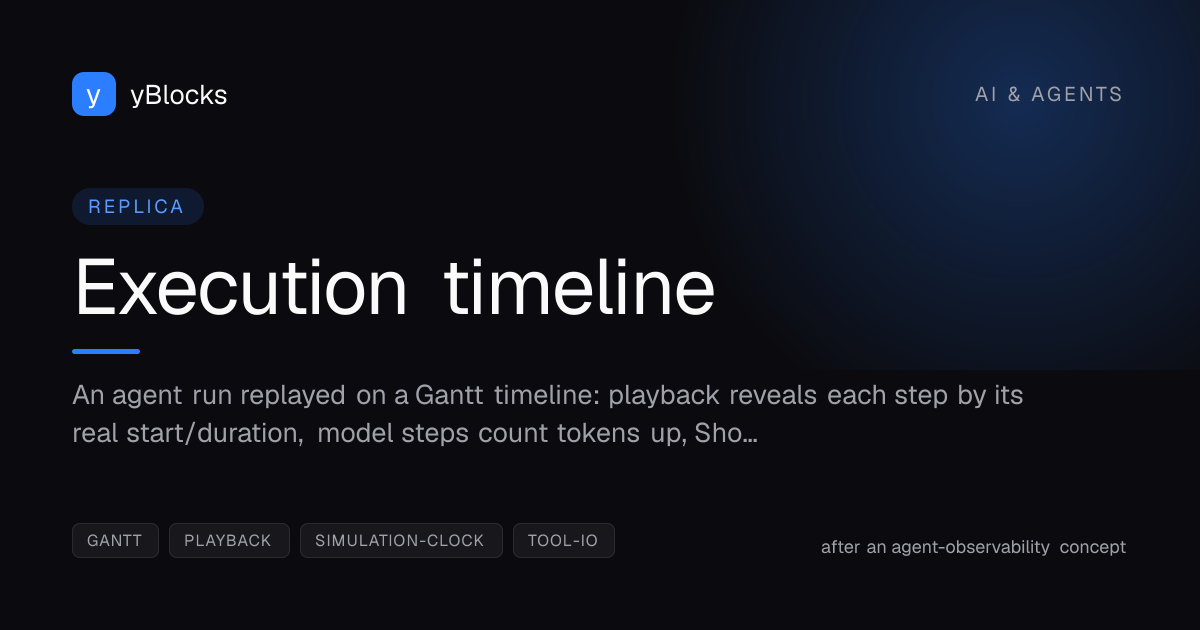 y yBlocks

AI & AGENTS

REPLICA

Execution timeline

An agent run replayed on a Gantt timeline: playback reveals each step by its real start/duration, model steps count tokens up, Sho…

GANTT PLAYBACK SIMULATION-CLOCK TOOL-IO

after an agent-observability concept